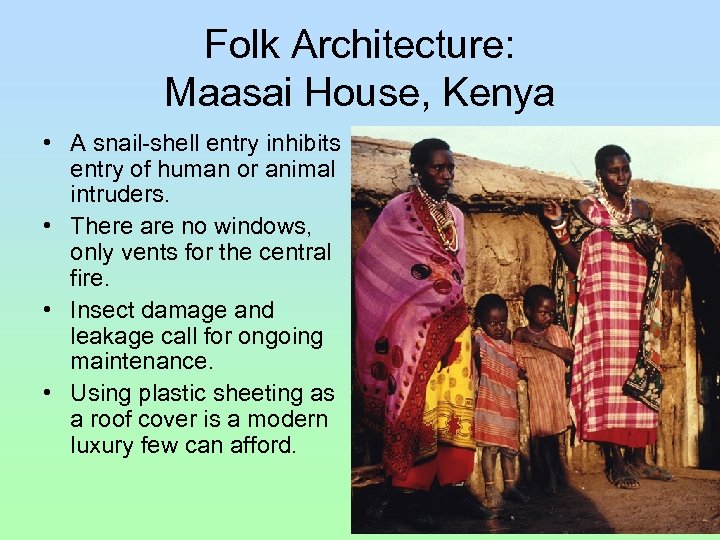 Folk Architecture:
Maasai House, Kenya

• A snail-shell entry inhibits entry of human or animal intruders.
• There are no windows, only vents for the central fire.
• Insect damage and leakage call for ongoing maintenance.
• Using plastic sheeting as a roof cover is a modern luxury few can afford.